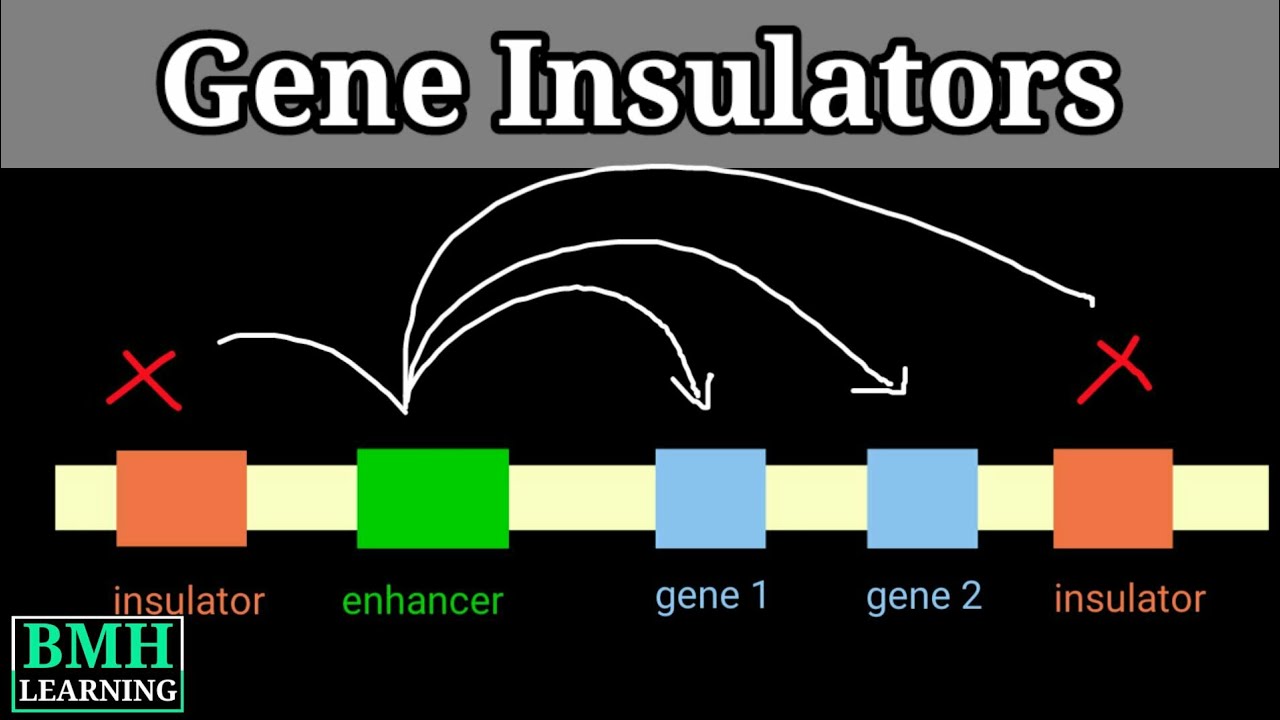 Gene Insulators

insulator
enhancer
gene 1
gene 2
insulator

BMH
LEARNING